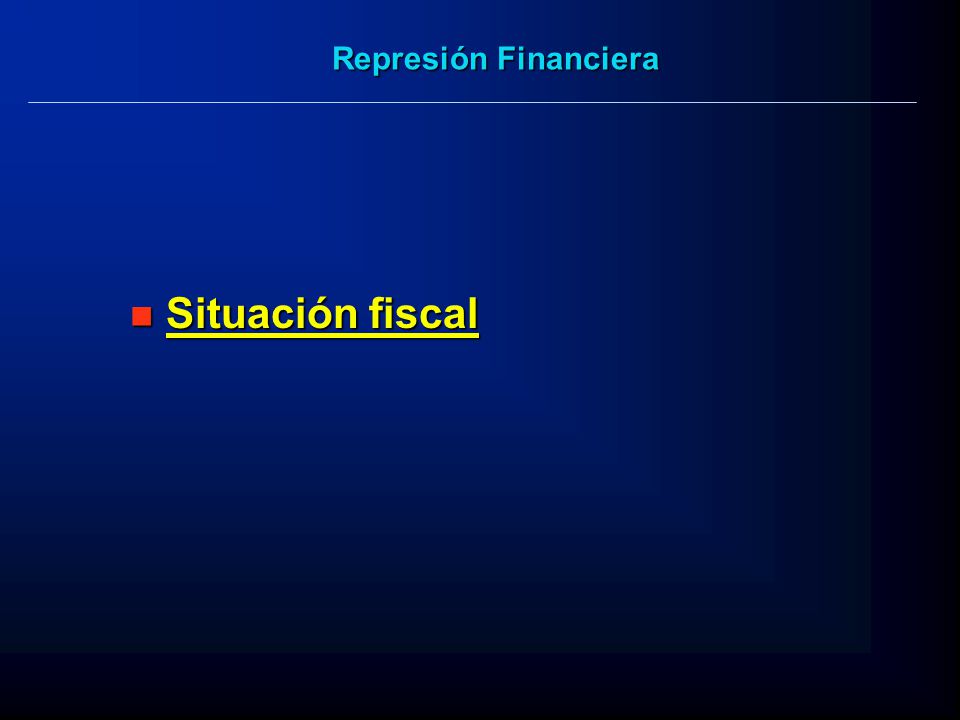 Represión Financiera

Situación fiscal